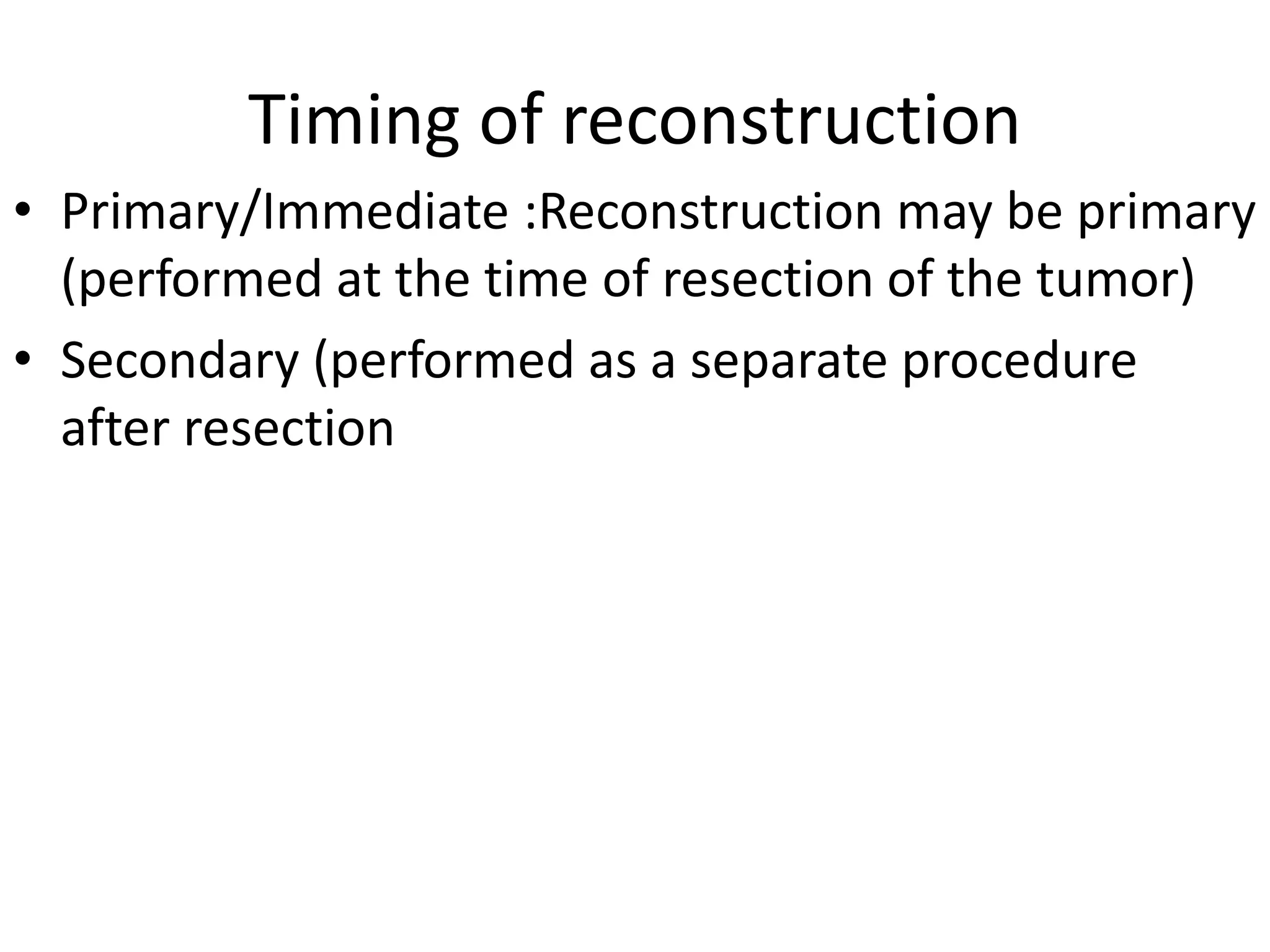 Timing of reconstruction

• Primary/Immediate :Reconstruction may be primary (performed at the time of resection of the tumor)

• Secondary (performed as a separate procedure after resection